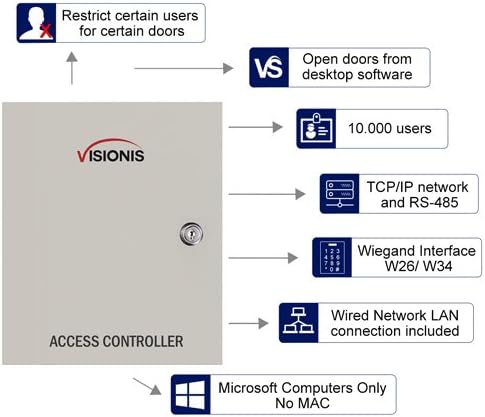 Restrict certain users for certain doors

VS

Open doors from desktop software

VISIONIS

10.000 users

TCP/IP network and RS-485

1 2 3
4 5 6
7 8 9
* 0 #

Wiegand Interface W26/ W34

Wired Network LAN connection included

ACCESS CONTROLLER

Microsoft Computers Only No MAC